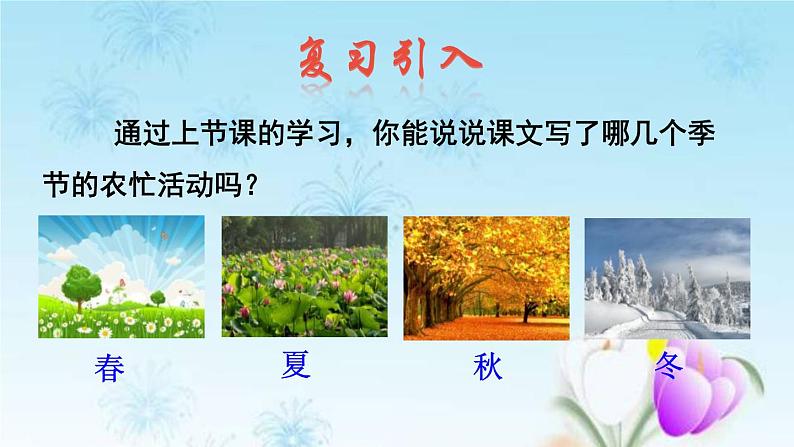 复习引入

通过上节课的学习，你能说说课文写了哪几个季节的农忙活动吗？

春　　夏　　秋　　冬